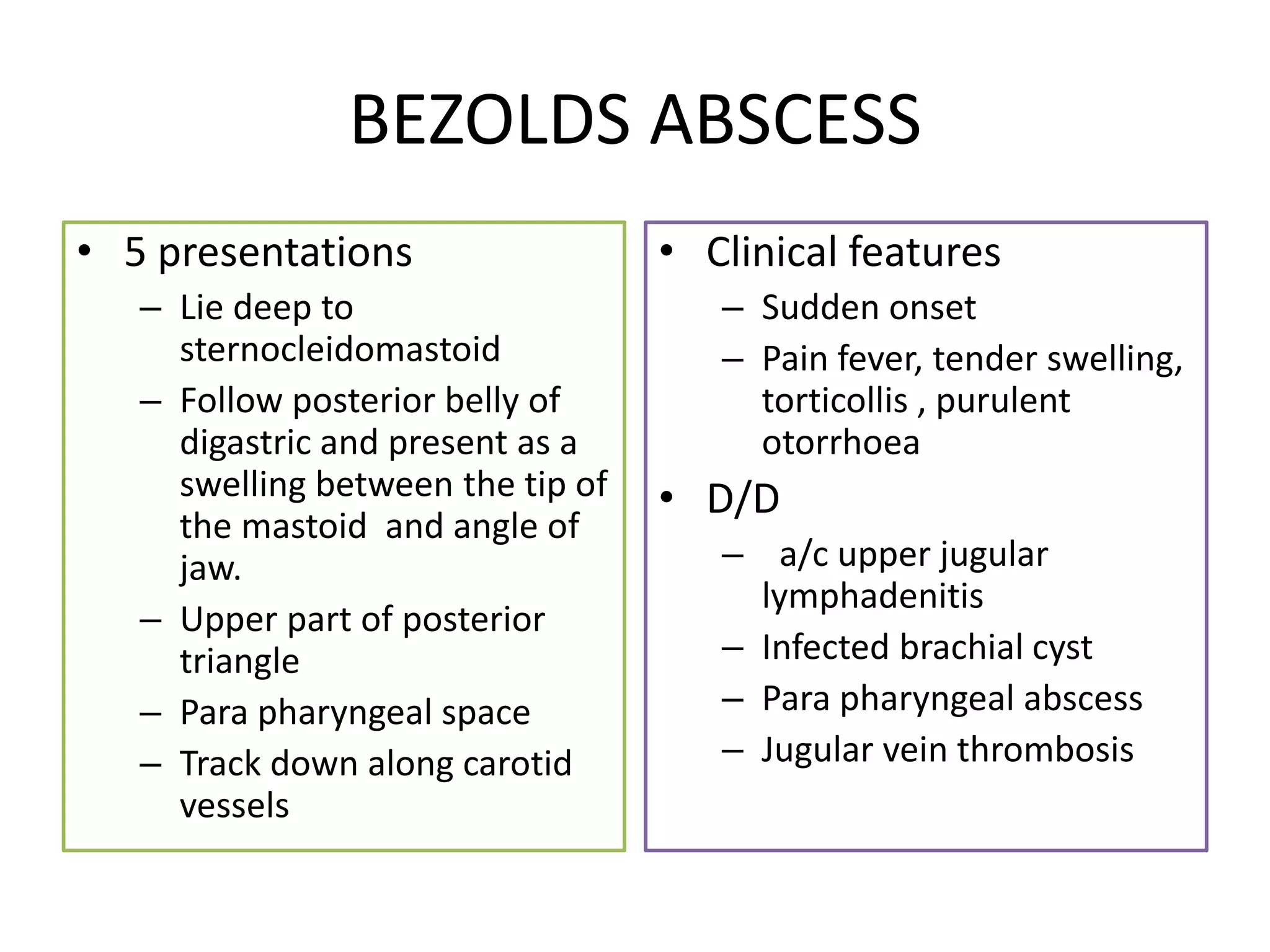 BEZOLDS ABSCESS

• 5 presentations
– Lie deep to sternocleidomastoid
– Follow posterior belly of digastric and present as a swelling between the tip of the mastoid and angle of jaw.
– Upper part of posterior triangle
– Para pharyngeal space
– Track down along carotid vessels

• Clinical features
– Sudden onset
– Pain fever, tender swelling, torticollis , purulent otorrhoea
• D/D
– a/c upper jugular lymphadenitis
– Infected brachial cyst
– Para pharyngeal abscess
– Jugular vein thrombosis